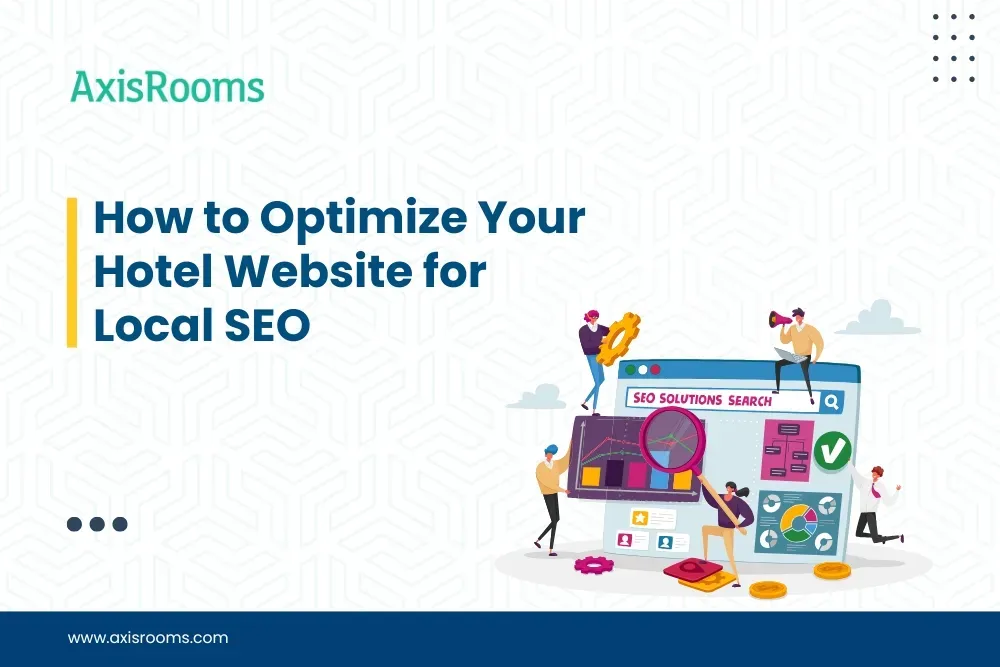 AxisRooms

How to Optimize Your Hotel Website for Local SEO

SEO SOLUTIONS SEARCH

www.axisrooms.com